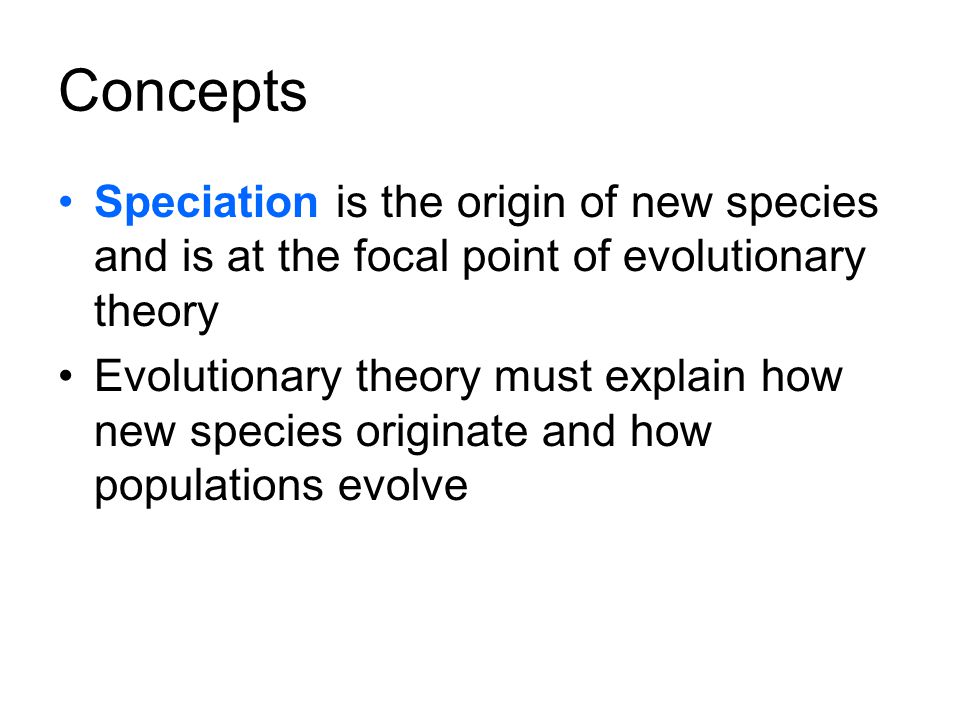 Concepts

• Speciation is the origin of new species and is at the focal point of evolutionary theory
• Evolutionary theory must explain how new species originate and how populations evolve